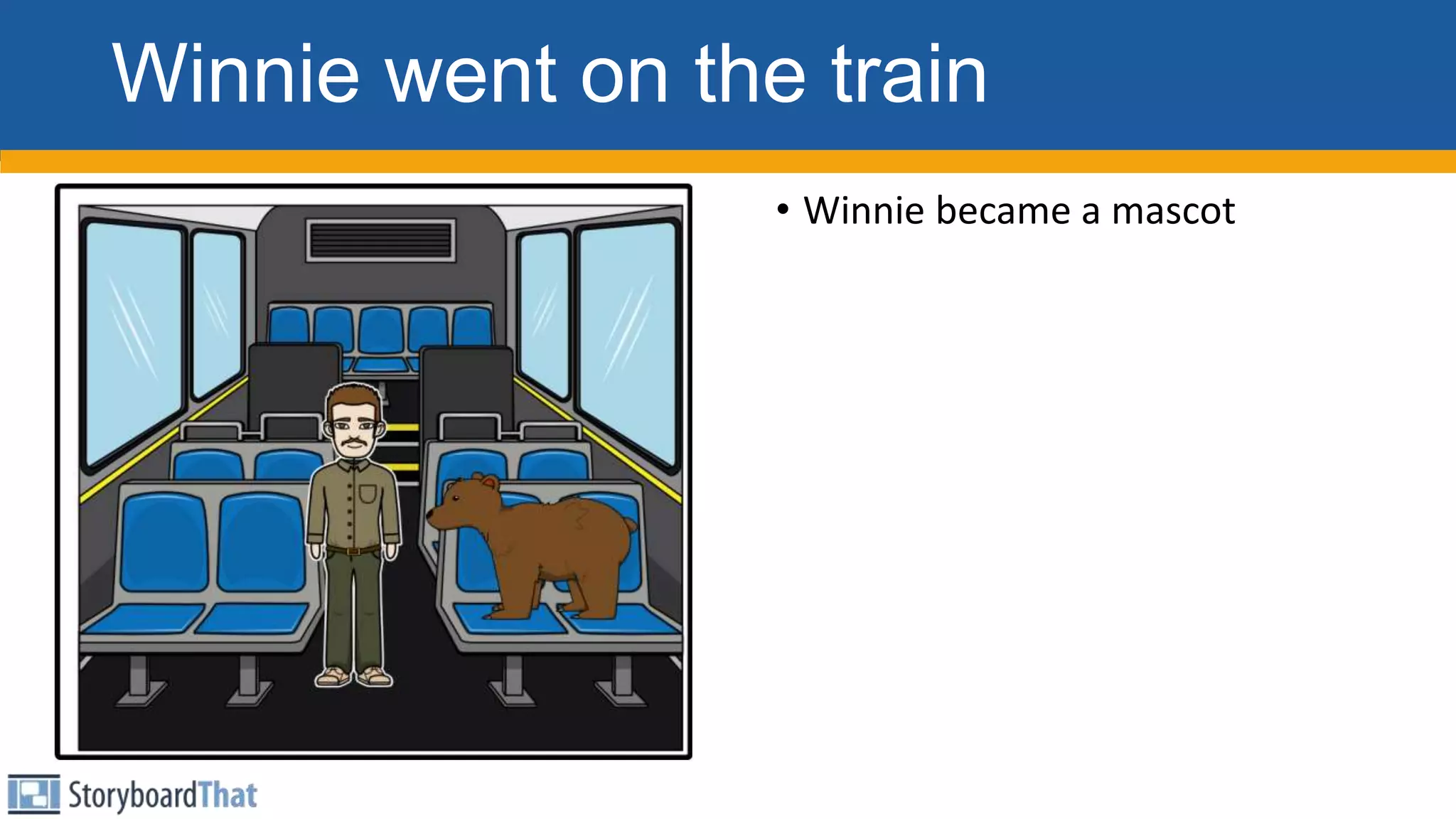 Winnie went on the train

• Winnie became a mascot

StoryboardThat